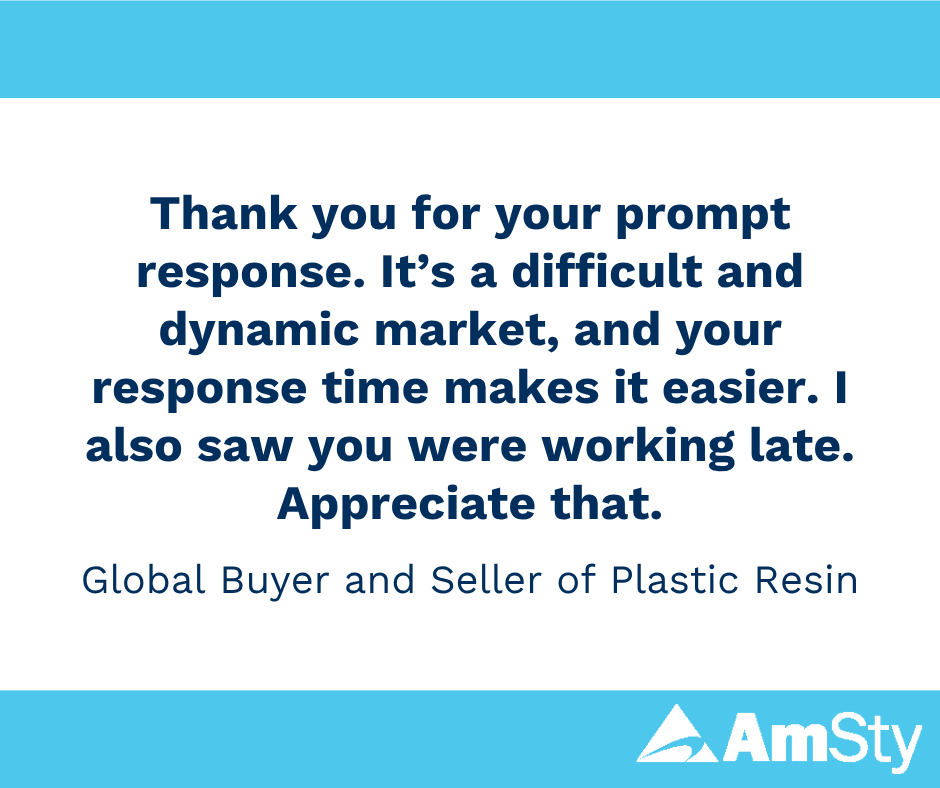 Thank you for your prompt response. It’s a difficult and dynamic market, and your response time makes it easier. I also saw you were working late. Appreciate that.

Global Buyer and Seller of Plastic Resin

AmSty